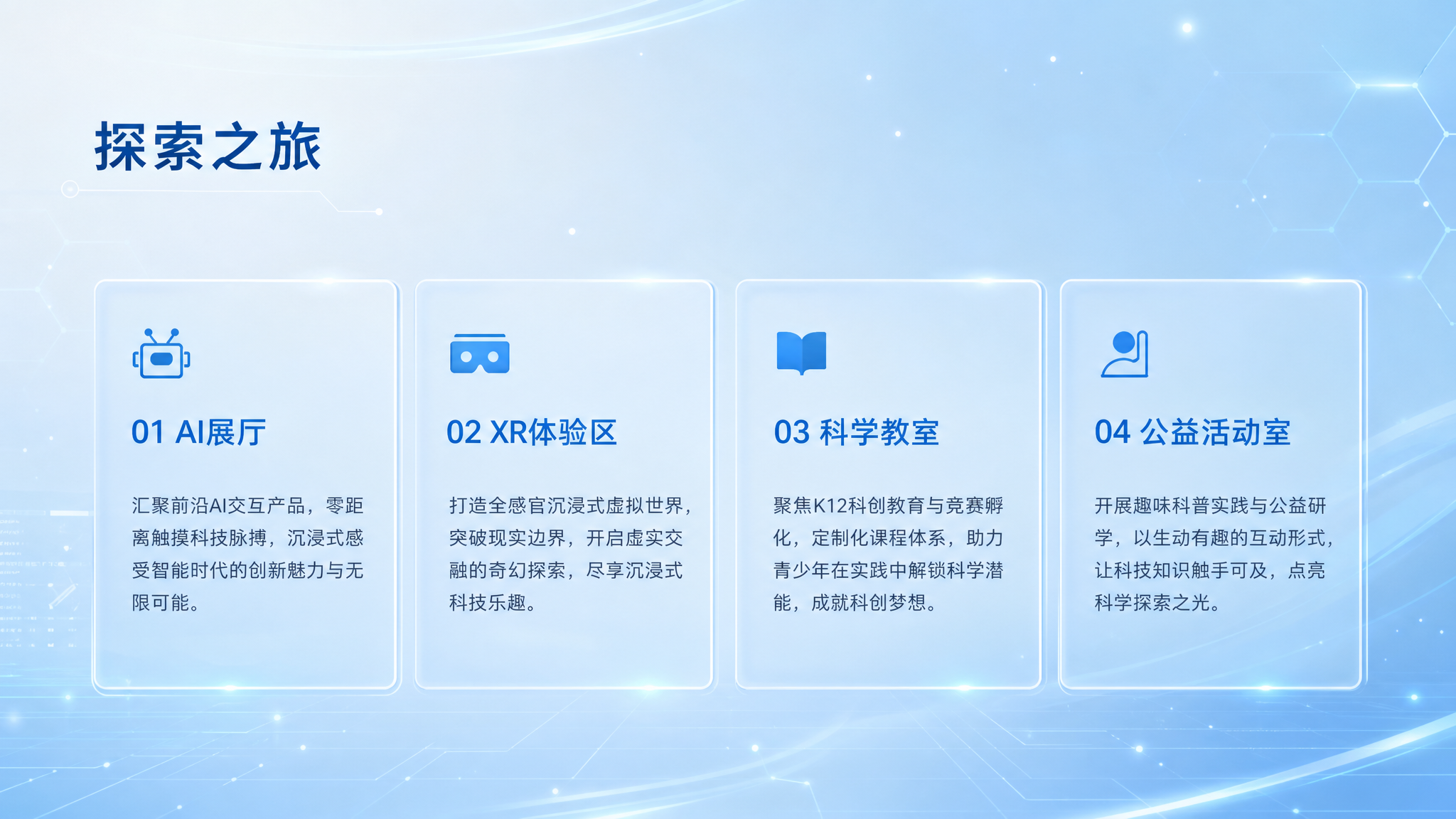 探索之旅

01 AI展厅

汇聚前沿AI交互产品，零距离触摸科技脉搏，沉浸式感受智能时代的创新魅力与无限可能。

02 XR体验区

打造全感官沉浸式虚拟世界，突破现实边界，开启虚实交融的奇幻探索，尽享沉浸式科技乐趣。

03 科学教室

聚焦K12科创教育与竞赛孵化，定制化课程体系，助力青少年在实践中解锁科学潜能，成就科创梦想。

04 公益活动室

开展趣味科普实践与公益研学，以生动有趣的互动形式，让科技知识触手可及，点亮科学探索之光。